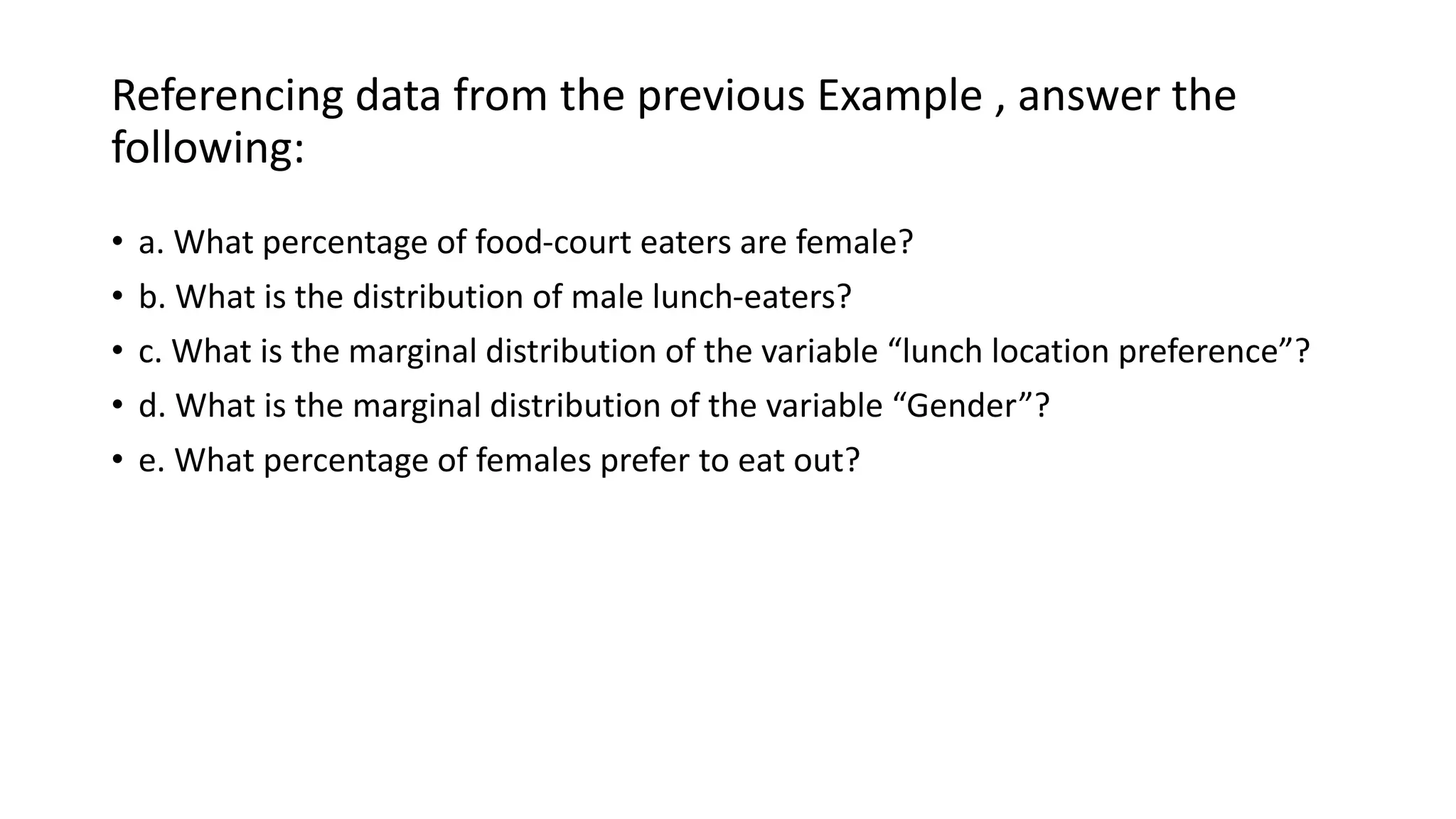 Referencing data from the previous Example , answer the following:

• a. What percentage of food-court eaters are female?
• b. What is the distribution of male lunch-eaters?
• c. What is the marginal distribution of the variable “lunch location preference”?
• d. What is the marginal distribution of the variable “Gender”?
• e. What percentage of females prefer to eat out?